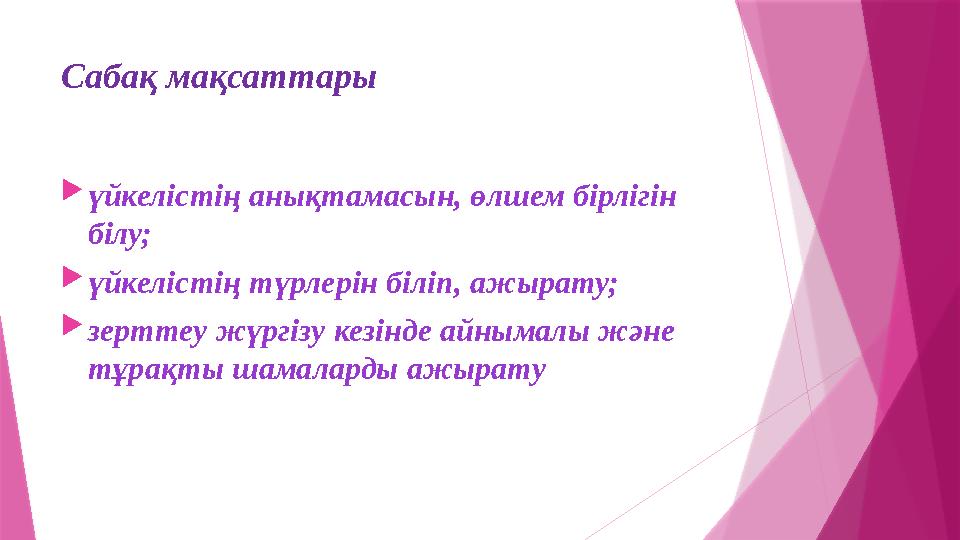 Сабақ мақсаттары

үйкелістің анықтамасын, өлшем бірлігін білу;

үйкелістің түрлерін біліп, ажырату;

зерттеу жүргізу кезінде айнымалы және тұрақты шамаларды ажырату